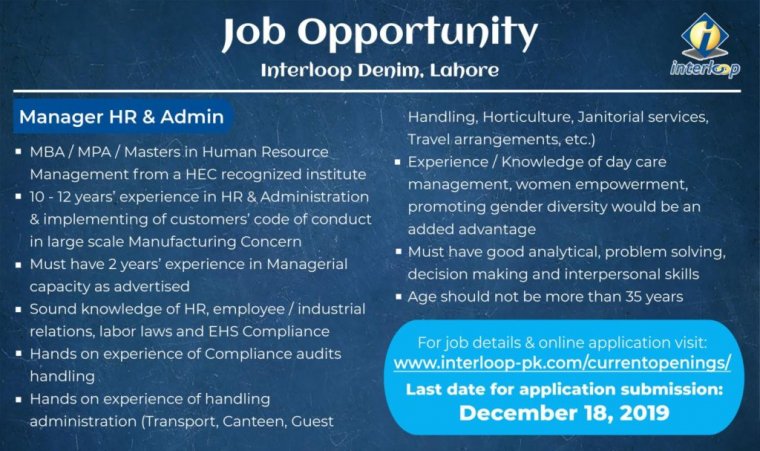 Job Opportunity

Interloop Denim, Lahore

interloop

Manager HR & Admin

▪ MBA / MPA / Masters in Human Resource Management from a HEC recognized institute
▪ 10 - 12 years' experience in HR & Administration & implementing of customers' code of conduct in large scale Manufacturing Concern
▪ Must have 2 years' experience in Managerial capacity as advertised
▪ Sound knowledge of HR, employee / industrial relations, labor laws and EHS Compliance
▪ Hands on experience of Compliance audits handling
▪ Hands on experience of handling administration (Transport, Canteen, Guest Handling, Horticulture, Janitorial services, Travel arrangements, etc.)
▪ Experience / Knowledge of day care management, women empowerment, promoting gender diversity would be an added advantage
▪ Must have good analytical, problem solving, decision making and interpersonal skills
▪ Age should not be more than 35 years

For job details & online application visit:
www.interloop-pk.com/currentopenings/
Last date for application submission:
December 18, 2019